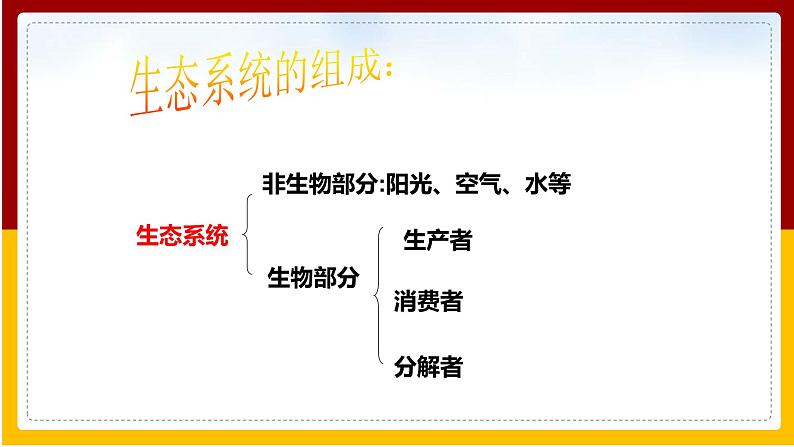 生态系统的组成:

生态系统

非生物部分:阳光、空气、水等

生物部分

生产者

消费者

分解者